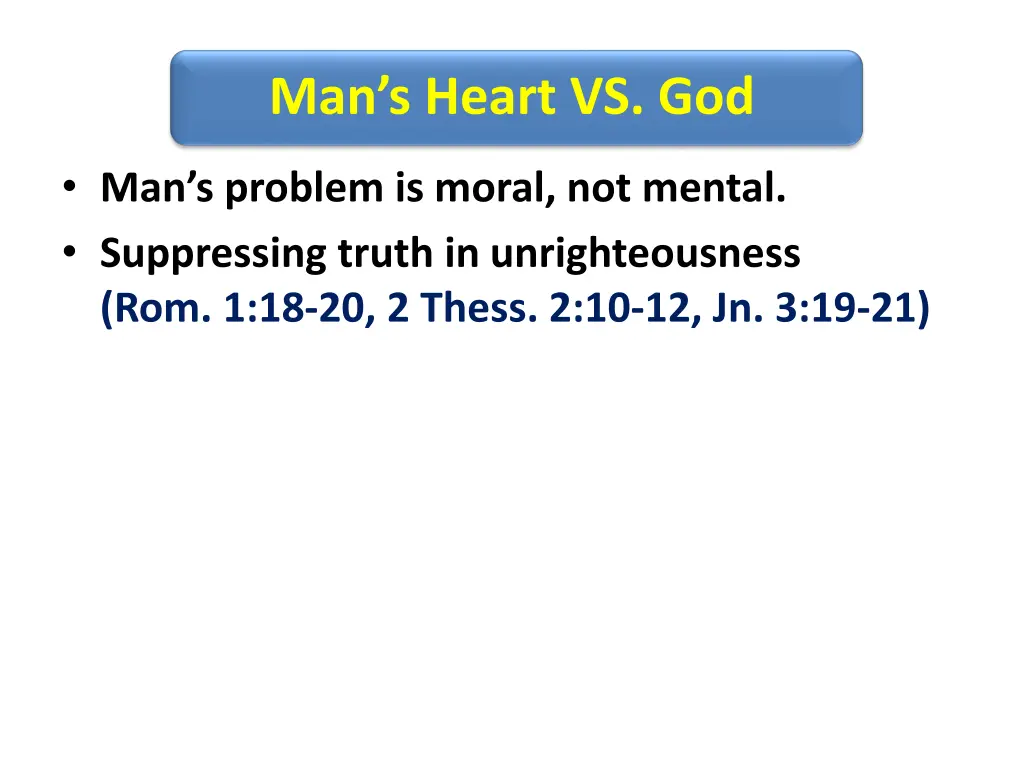 Man’s Heart VS. God

• Man’s problem is moral, not mental.
• Suppressing truth in unrighteousness (Rom. 1:18-20, 2 Thess. 2:10-12, Jn. 3:19-21)